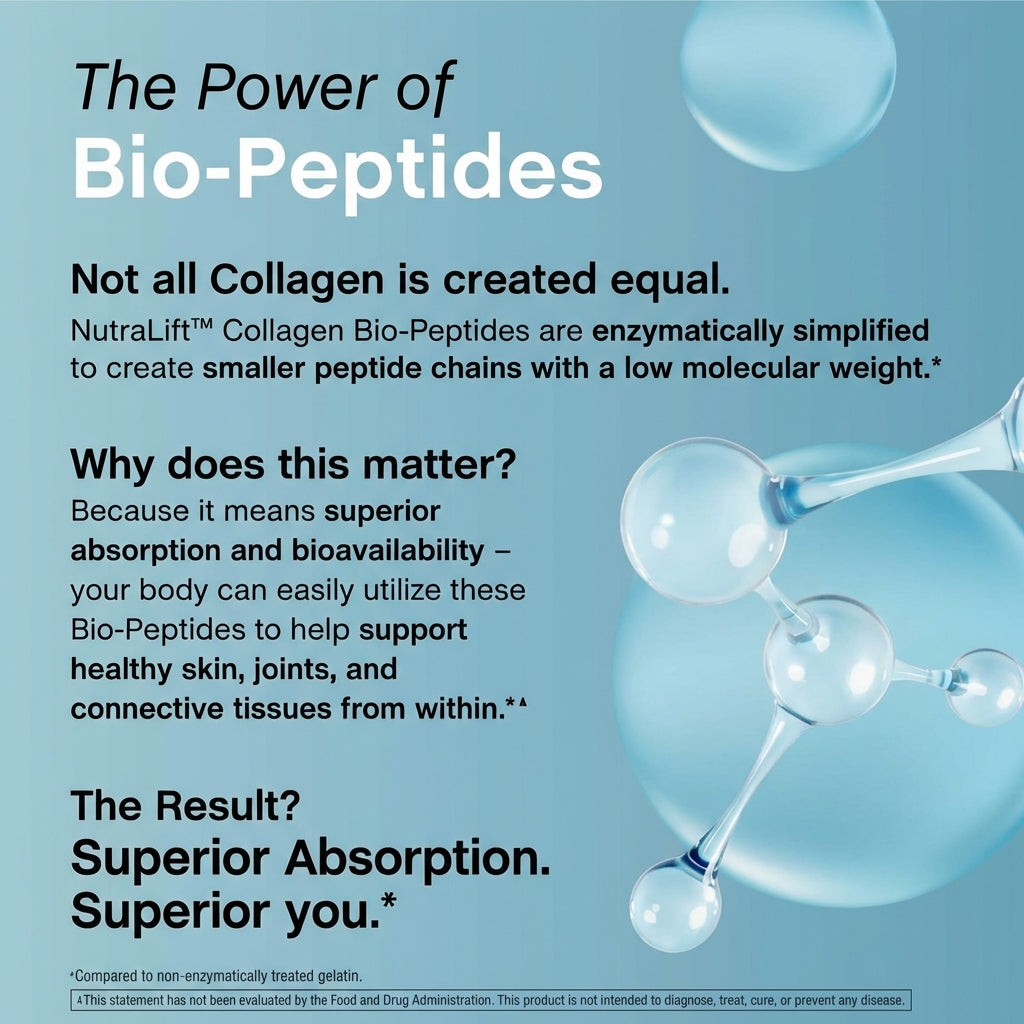 The Power of
Bio-Peptides

Not all Collagen is created equal.
NutraLift™ Collagen Bio-Peptides are enzymatically simplified to create smaller peptide chains with a low molecular weight.*

Why does this matter?
Because it means superior absorption and bioavailability – your body can easily utilize these Bio-Peptides to help support healthy skin, joints, and connective tissues from within.*▲

The Result?
Superior Absorption.
Superior you.*

*Compared to non-enzymatically treated gelatin.
▲This statement has not been evaluated by the Food and Drug Administration. This product is not intended to diagnose, treat, cure, or prevent any disease.